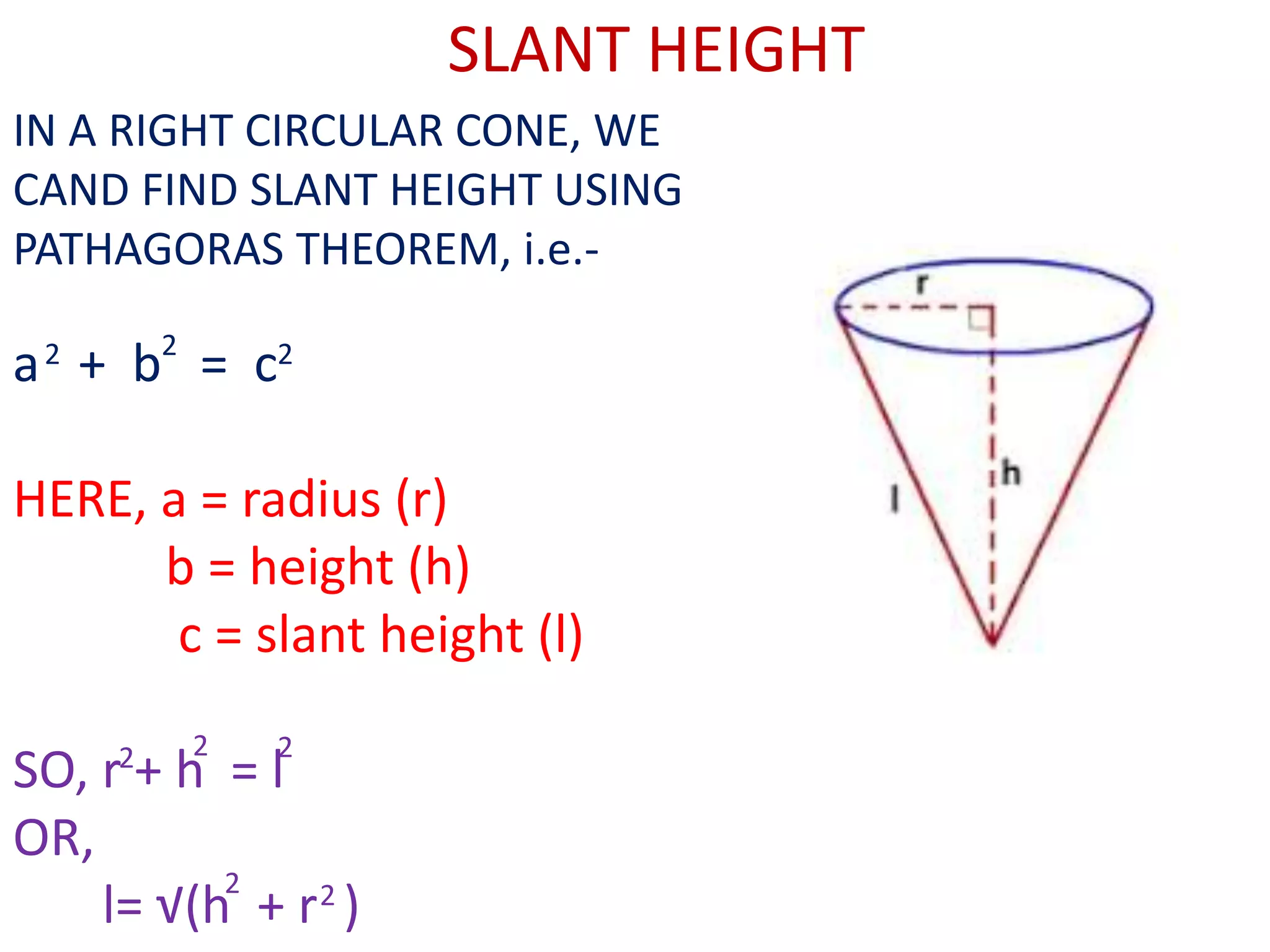 SLANT HEIGHT

IN A RIGHT CIRCULAR CONE, WE CAND FIND SLANT HEIGHT USING PATHAGORAS THEOREM, i.e.-

$a^2 + b^2 = c^2$

HERE, a = radius (r)
b = height (h)
c = slant height (l)

SO, $r^2 + h^2 = l^2$
OR,
$l = \sqrt{(h^2 + r^2)}$

r
h
l